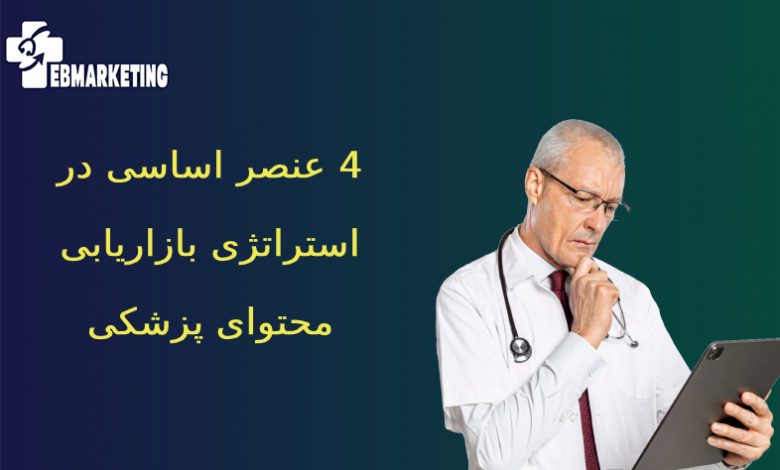 EBMARKETING

4 عنصر اساسی در استراتژی بازاریابی محتوای پزشکی